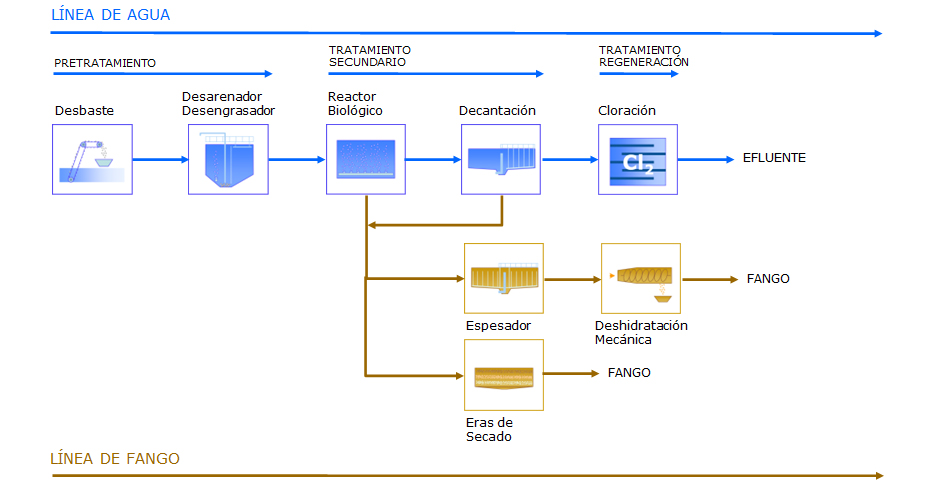 LÍNEA DE AGUA

PRETRATAMIENTO

TRATAMIENTO SECUNDARIO

TRATAMIENTO REGENERACIÓN

Desbaste

Desarenador Desengrasador

Reactor Biológico

Decantación

Cloración

$Cl_2$

EFLUENTE

Espesador

Deshidratación Mecánica

FANGO

Eras de Secado

FANGO

LÍNEA DE FANGO